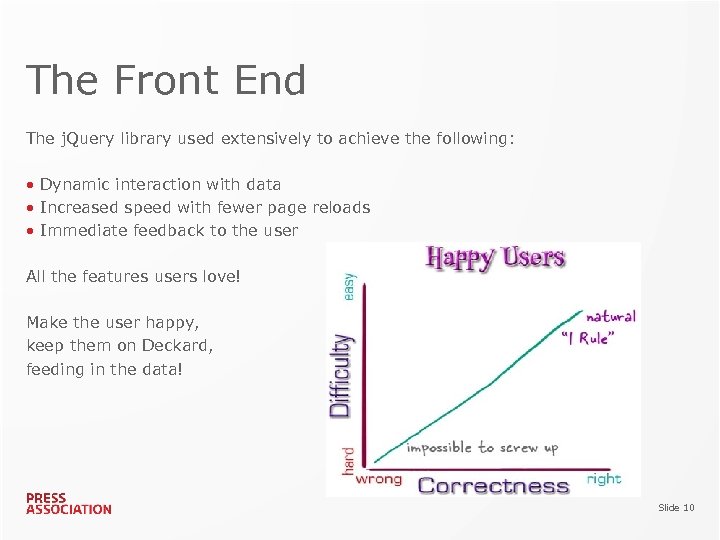 The Front End

The jQuery library used extensively to achieve the following:

• Dynamic interaction with data
• Increased speed with fewer page reloads
• Immediate feedback to the user

All the features users love!

Make the user happy,
keep them on Deckard,
feeding in the data!

Happy Users

easy
Difficulty
hard

natural
"I Rule"
impossible to screw up

wrong
Correctness
right

PRESS
ASSOCIATION

Slide 10